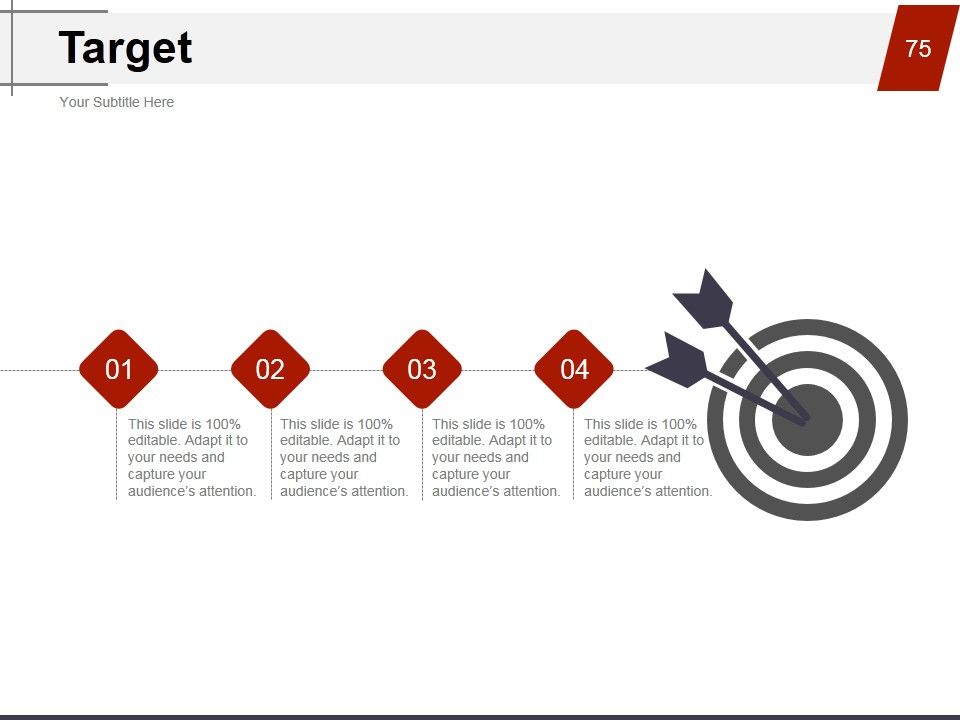 Target

75

Your Subtitle Here

01

This slide is 100% editable. Adapt it to your needs and capture your audience's attention.

02

This slide is 100% editable. Adapt it to your needs and capture your audience's attention.

03

This slide is 100% editable. Adapt it to your needs and capture your audience's attention.

04

This slide is 100% editable. Adapt it to your needs and capture your audience's attention.